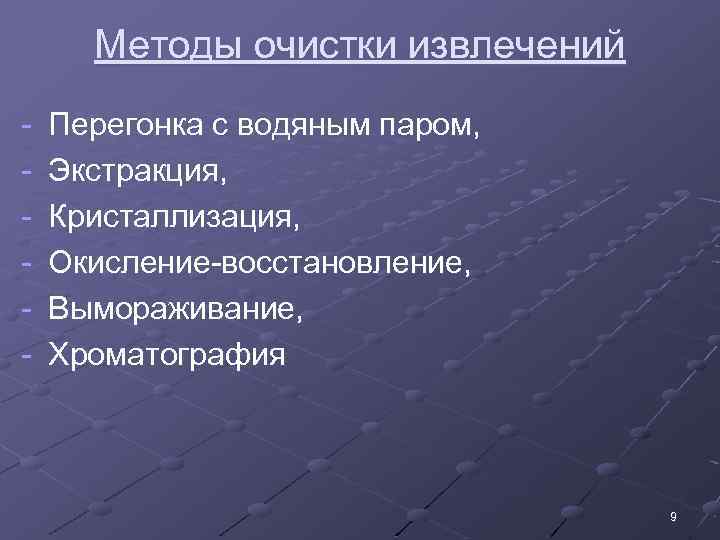 Методы очистки извлечений

- Перегонка с водяным паром,
- Экстракция,
- Кристаллизация,
- Окисление-восстановление,
- Вымораживание,
- Хроматография

9